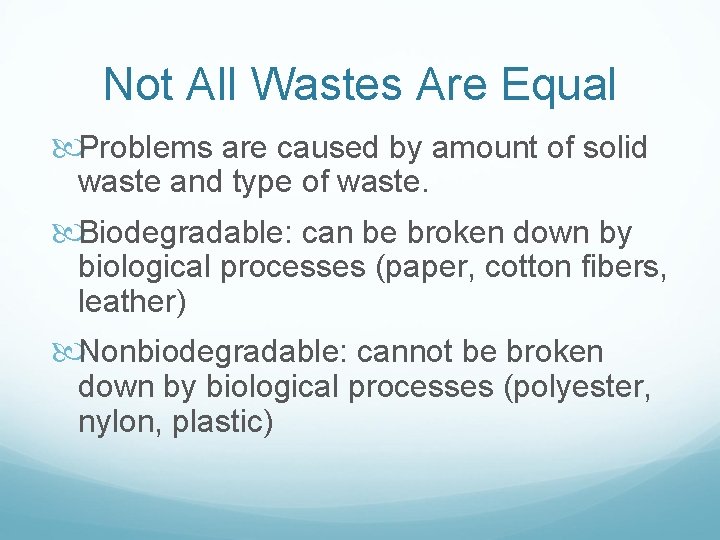 Not All Wastes Are Equal

Problems are caused by amount of solid waste and type of waste.

Biodegradable: can be broken down by biological processes (paper, cotton fibers, leather)

Nonbiodegradable: cannot be broken down by biological processes (polyester, nylon, plastic)